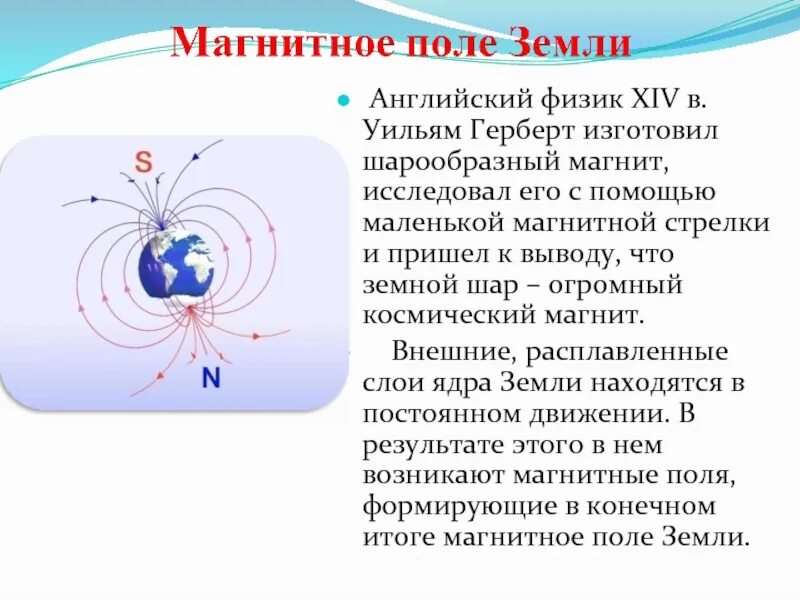 Магнитное поле Земли

S

N

Английский физик XIV в. Уильям Герберт изготовил шарообразный магнит, исследовал его с помощью маленькой магнитной стрелки и пришел к выводу, что земной шар – огромный космический магнит.

Внешние, расплавленные слои ядра Земли находятся в постоянном движении. В результате этого в нем возникают магнитные поля, формирующие в конечном итоге магнитное поле Земли.